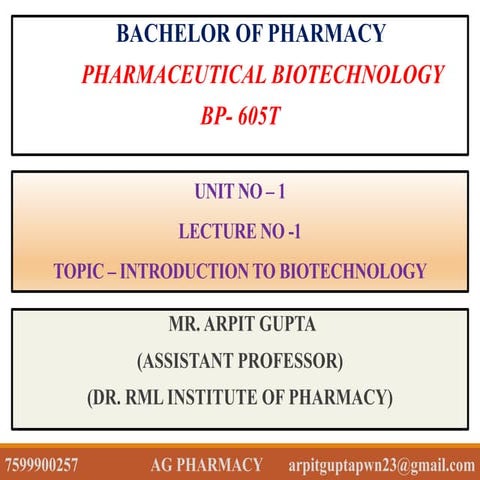 BACHELOR OF PHARMACY

PHARMACEUTICAL BIOTECHNOLOGY

BP- 605T

UNIT NO – 1

LECTURE NO -1

TOPIC – INTRODUCTION TO BIOTECHNOLOGY

MR. ARPIT GUPTA

(ASSISTANT PROFESSOR)

(DR. RML INSTITUTE OF PHARMACY)

7599900257 AG PHARMACY arpitguptapwn23@gmail.com